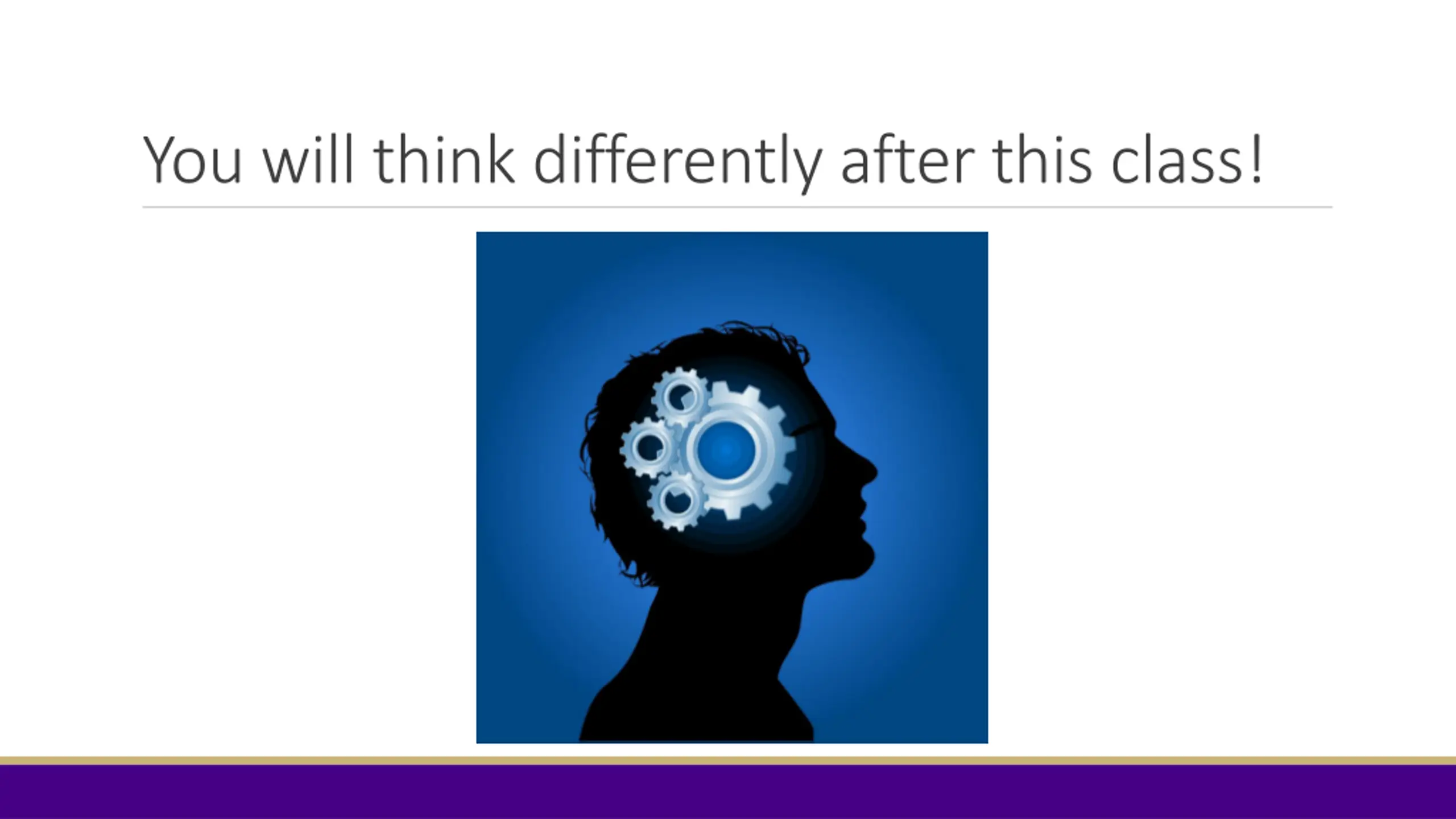 You will think differently after this class!